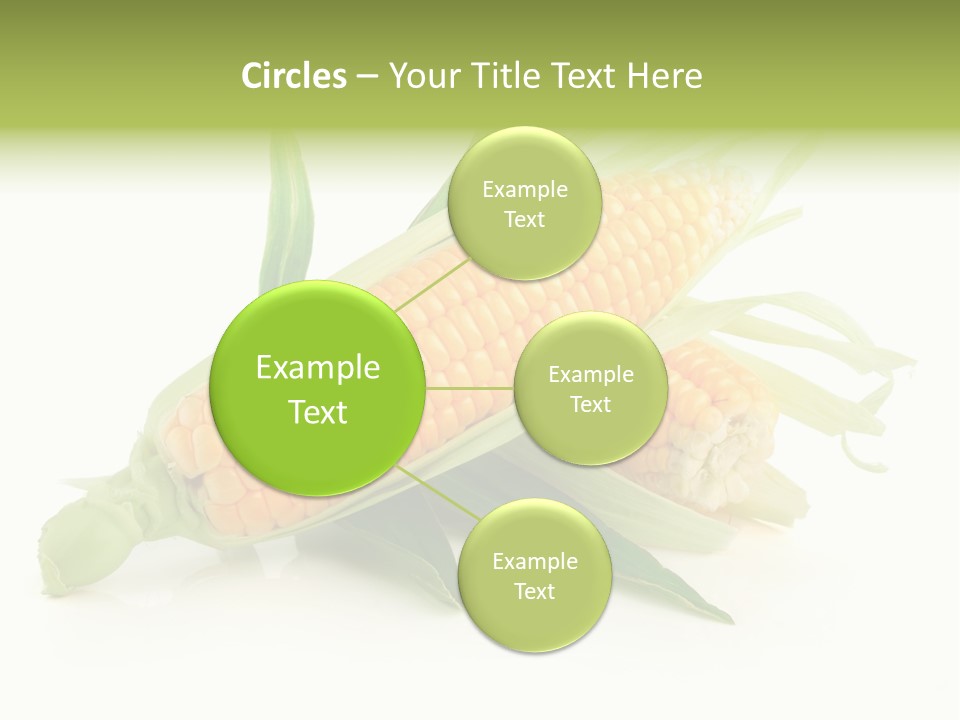 Circles – Your Title Text Here

Example Text

Example Text

Example Text

Example Text